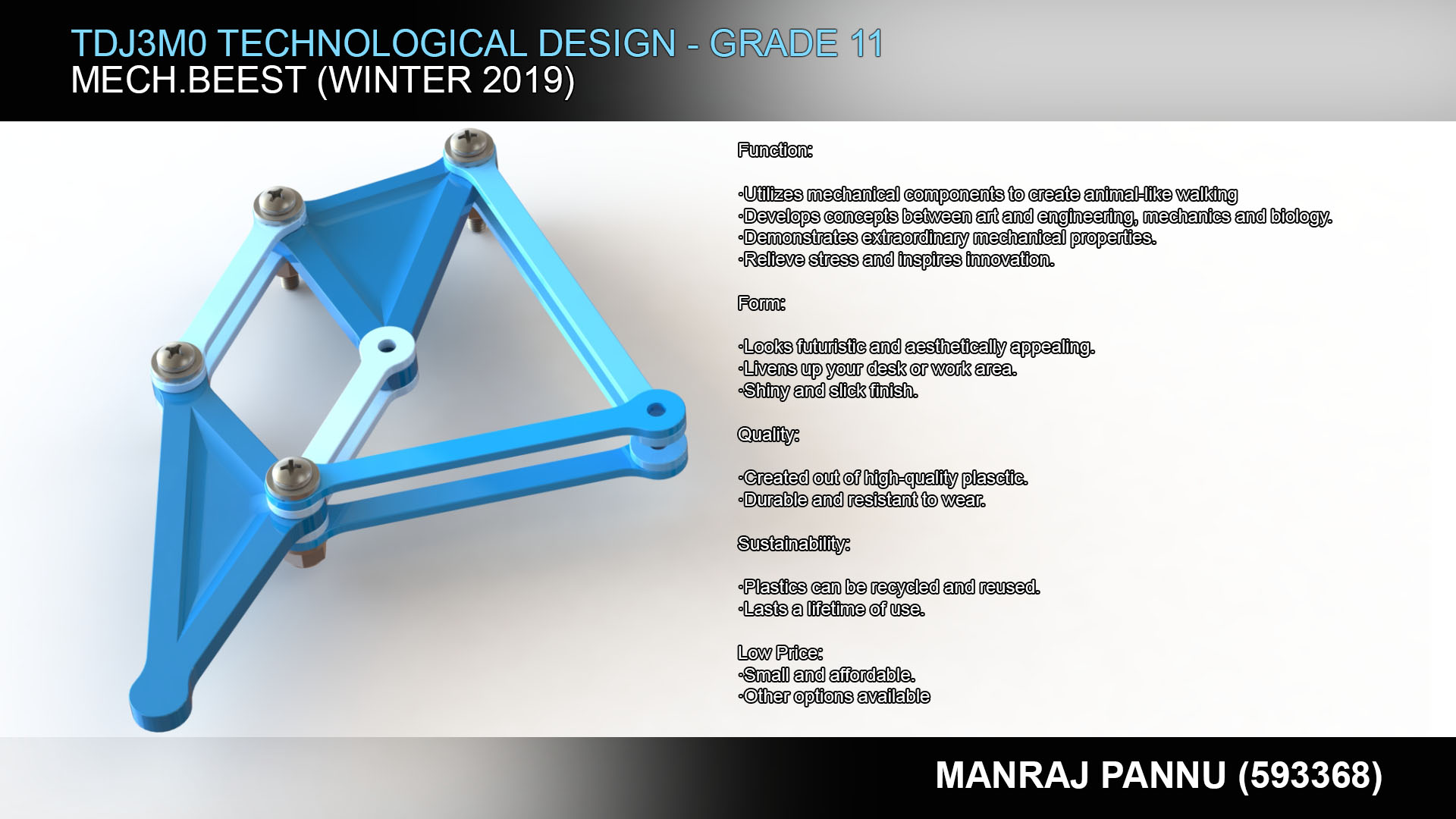 TDJ3M0 TECHNOLOGICAL DESIGN - GRADE 11
MECH.BEEST (WINTER 2019)

Function:

·Utilizes mechanical components to create animal-like walking
·Develops concepts between art and engineering, mechanics and biology.
·Demonstrates extraordinary mechanical properties.
·Relieve stress and inspires innovation.

Form:

·Looks futuristic and aesthetically appealing.
·Livens up your desk or work area.
·Shiny and slick finish.

Quality:

·Created out of high-quality plasctic.
·Durable and resistant to wear.

Sustainability:

·Plastics can be recycled and reused.
·Lasts a lifetime of use.

Low Price:
·Small and affordable.
·Other options available

MANRAJ PANNU (593368)